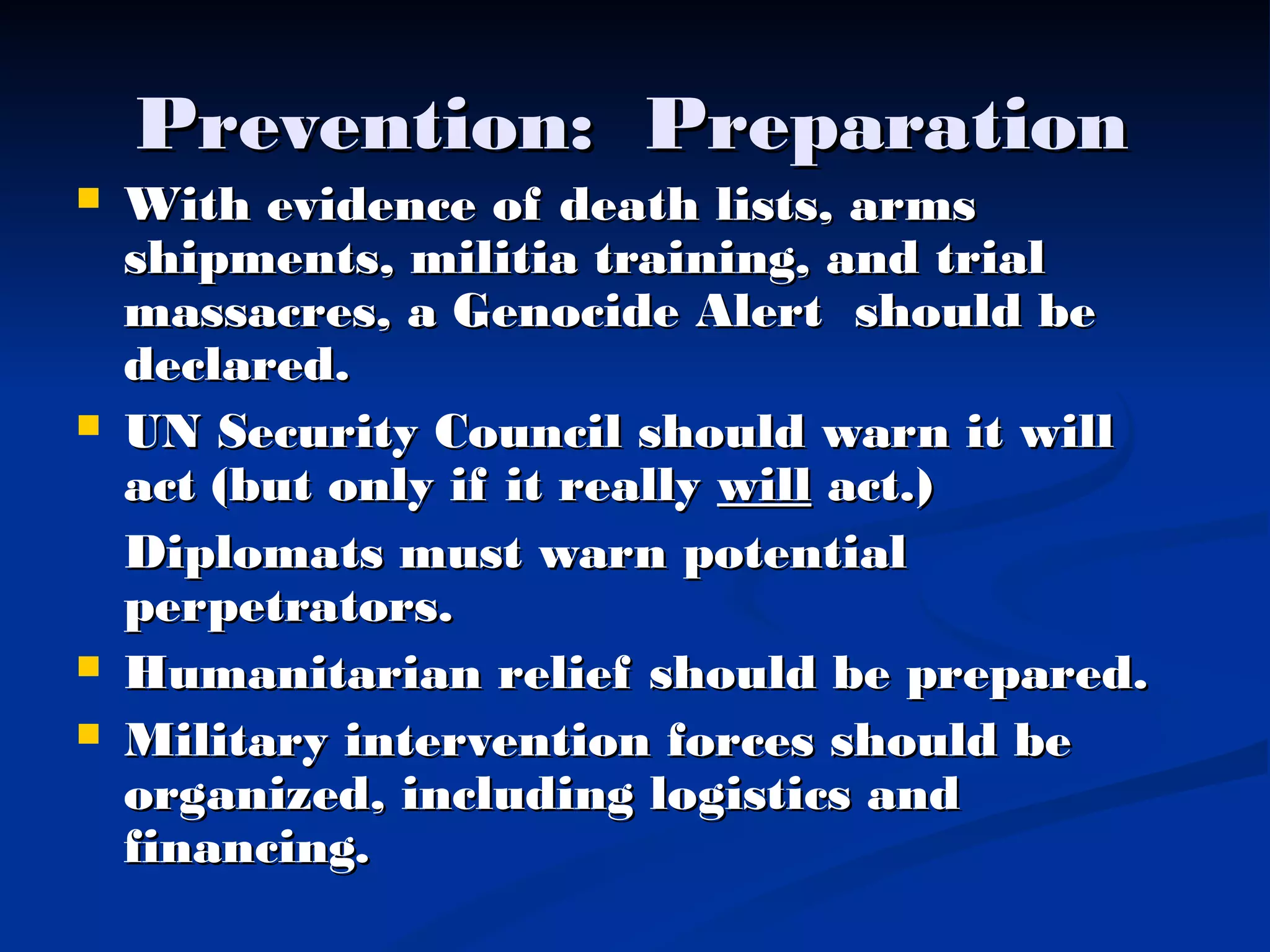 Prevention: Preparation

- With evidence of death lists, arms shipments, militia training, and trial massacres, a Genocide Alert should be declared.
- UN Security Council should warn it will act (but only if it really will act.)

Diplomats must warn potential perpetrators.

- Humanitarian relief should be prepared.
- Military intervention forces should be organized, including logistics and financing.